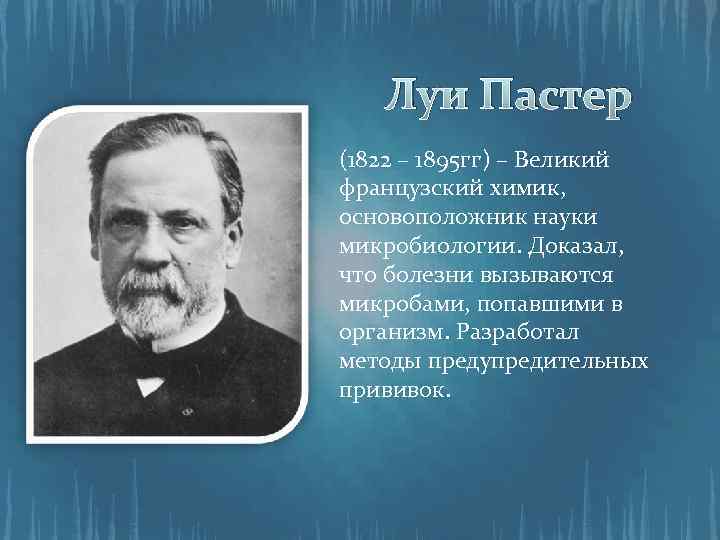 Луи Пастер

(1822 – 1895гг) – Великий французский химик, основоположник науки микробиологии. Доказал, что болезни вызываются микробами, попавшими в организм. Разработал методы предупредительных прививок.